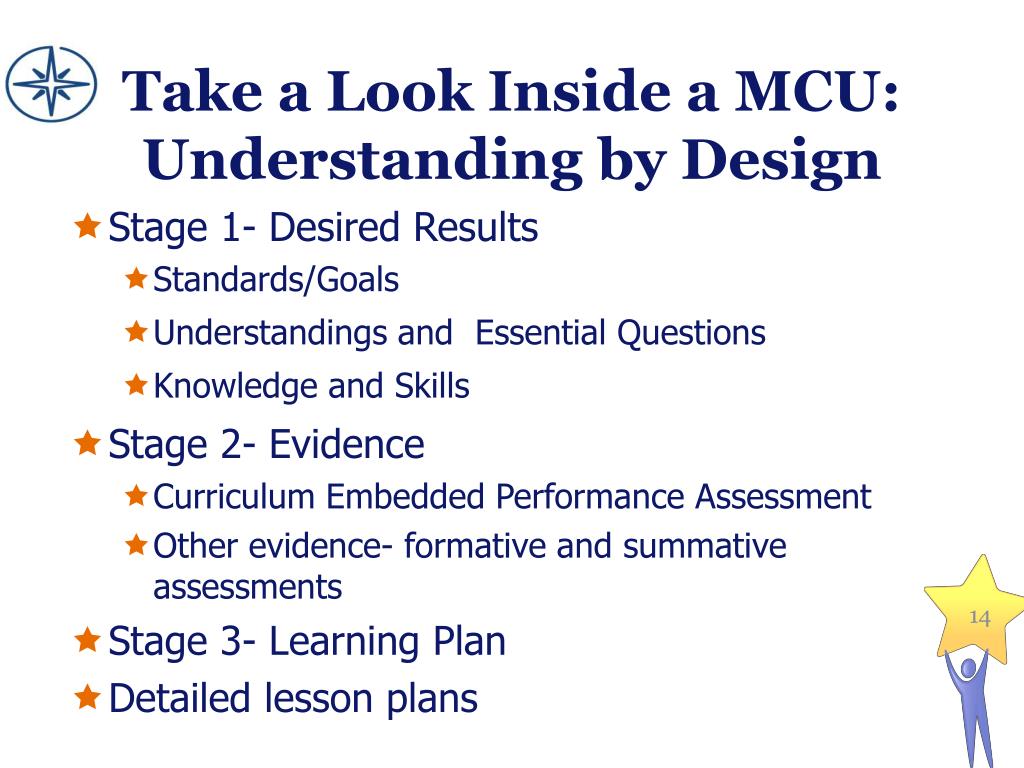 Take a Look Inside a MCU: Understanding by Design

Stage 1- Desired Results
Standards/Goals
Understandings and Essential Questions
Knowledge and Skills
Stage 2- Evidence
Curriculum Embedded Performance Assessment
Other evidence- formative and summative assessments
Stage 3- Learning Plan
Detailed lesson plans

14